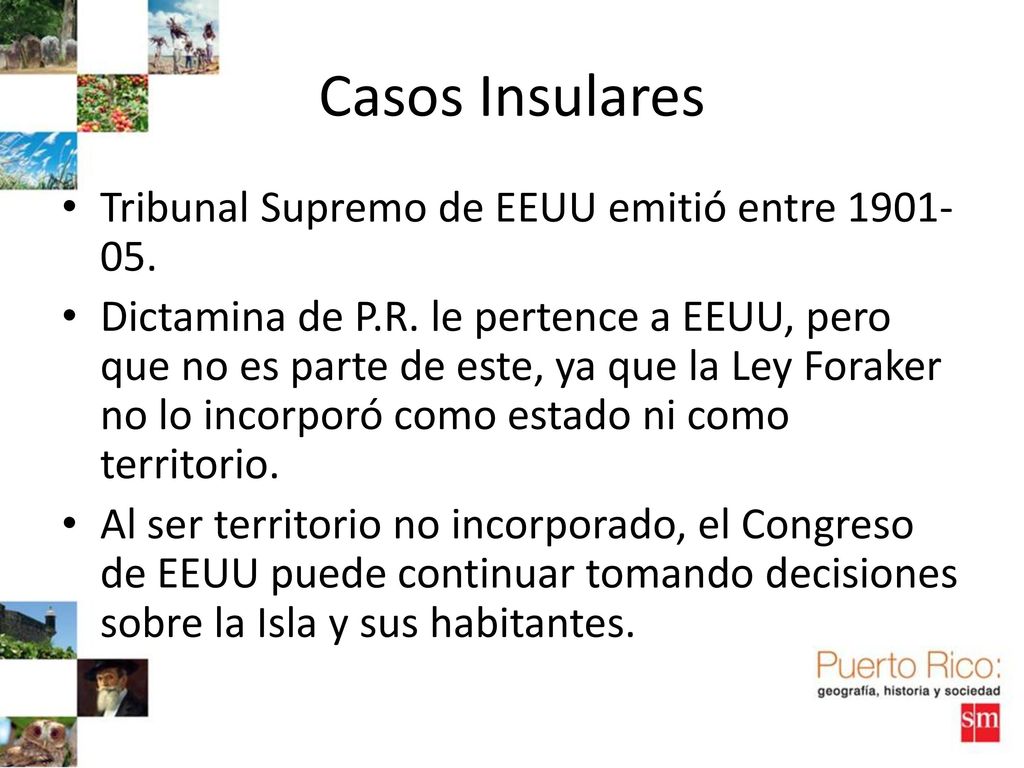 Casos Insulares

• Tribunal Supremo de EEUU emitió entre 1901-05.

• Dictamina de P.R. le pertence a EEUU, pero que no es parte de este, ya que la Ley Foraker no lo incorporó como estado ni como territorio.

• Al ser territorio no incorporado, el Congreso de EEUU puede continuar tomando decisiones sobre la Isla y sus habitantes.

Puerto Rico:
geografía, historia y sociedad
sm